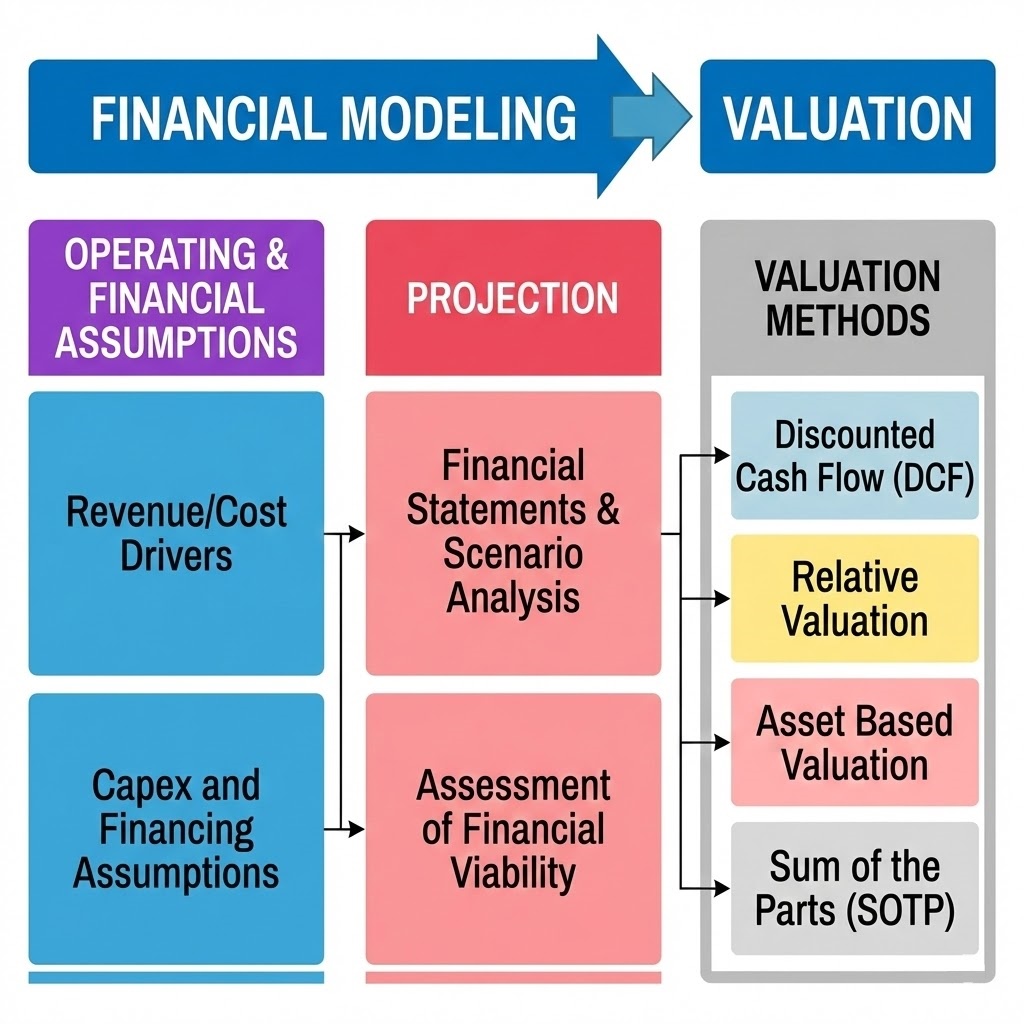 FINANCIAL MODELING

VALUATION

OPERATING & FINANCIAL ASSUMPTIONS

Revenue/Cost Drivers

Capex and Financing Assumptions

PROJECTION

Financial Statements & Scenario Analysis

Assessment of Financial Viability

VALUATION METHODS

Discounted Cash Flow (DCF)

Relative Valuation

Asset Based Valuation

Sum of the Parts (SOTP)